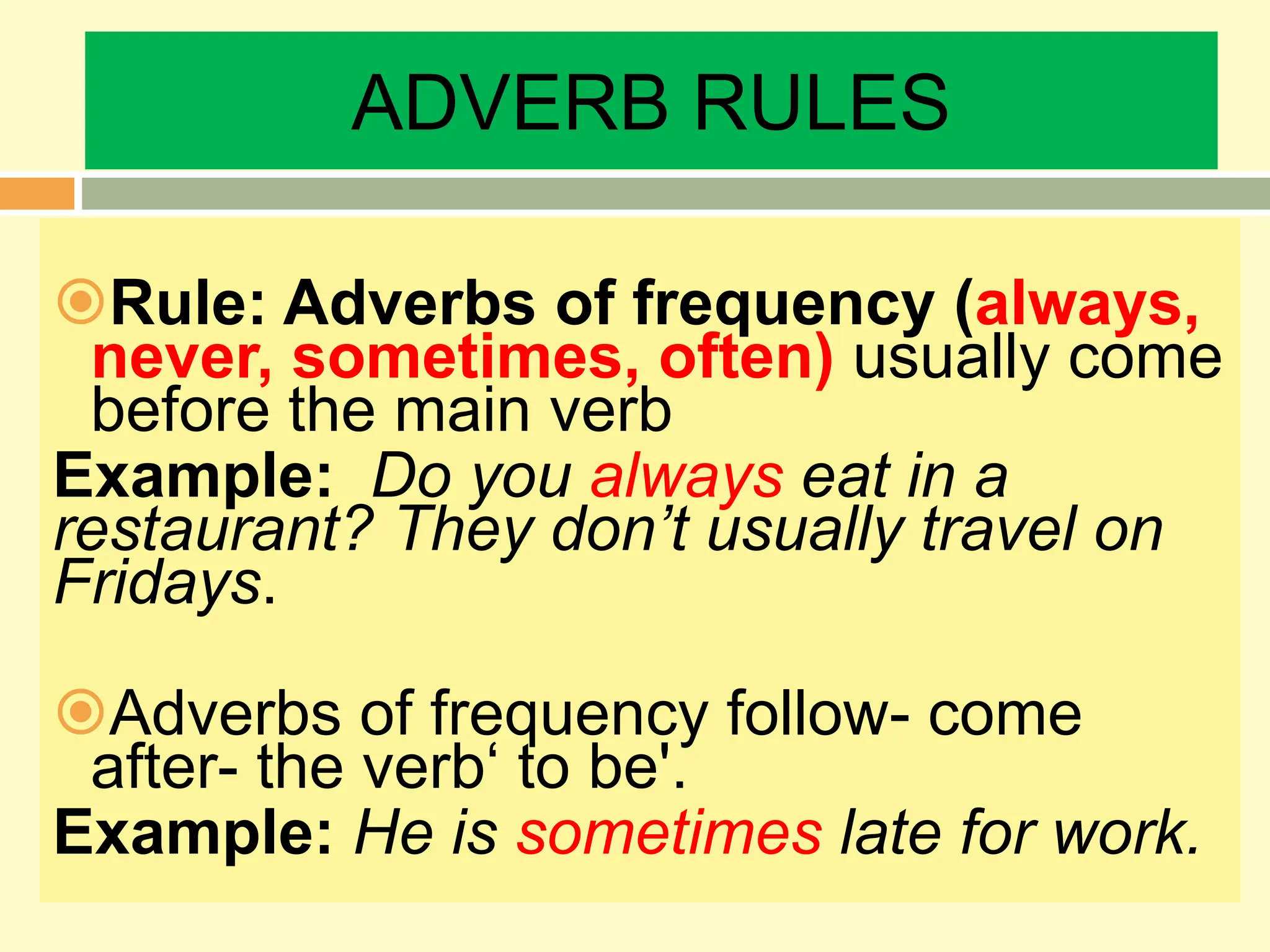 ADVERB RULES

Rule: Adverbs of frequency (always, never, sometimes, often) usually come before the main verb

Example: Do you always eat in a restaurant? They don’t usually travel on Fridays.

Adverbs of frequency follow- come after- the verb‘ to be'.

Example: He is sometimes late for work.